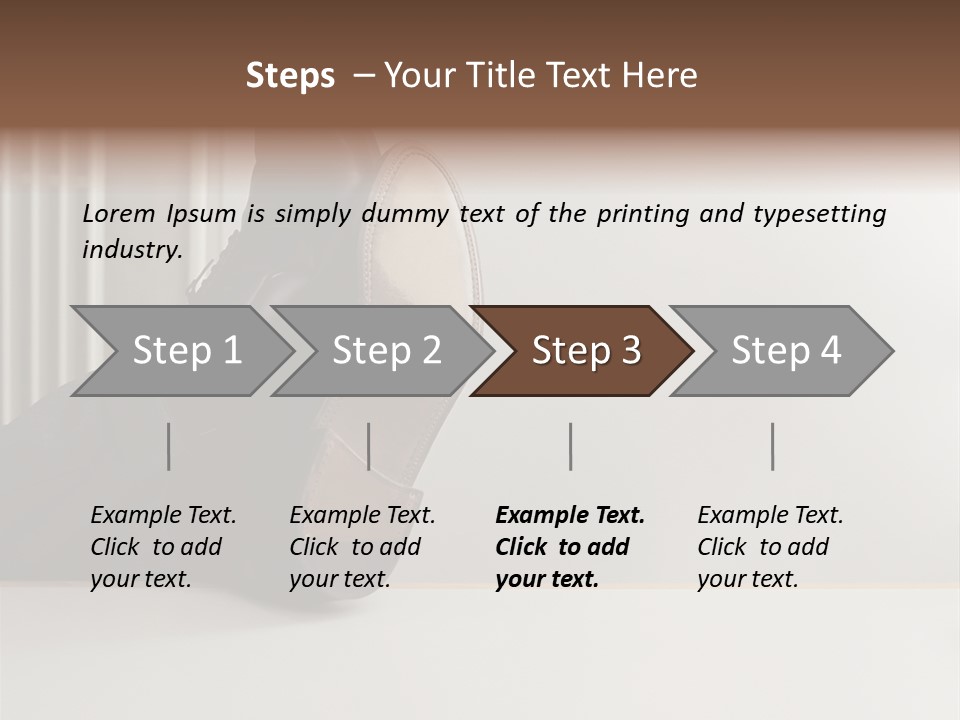 Steps – Your Title Text Here

Lorem Ipsum is simply dummy text of the printing and typesetting industry.

Step 1

Step 2

Step 3

Step 4

Example Text. Click to add your text.

Example Text. Click to add your text.

Example Text. Click to add your text.

Example Text. Click to add your text.